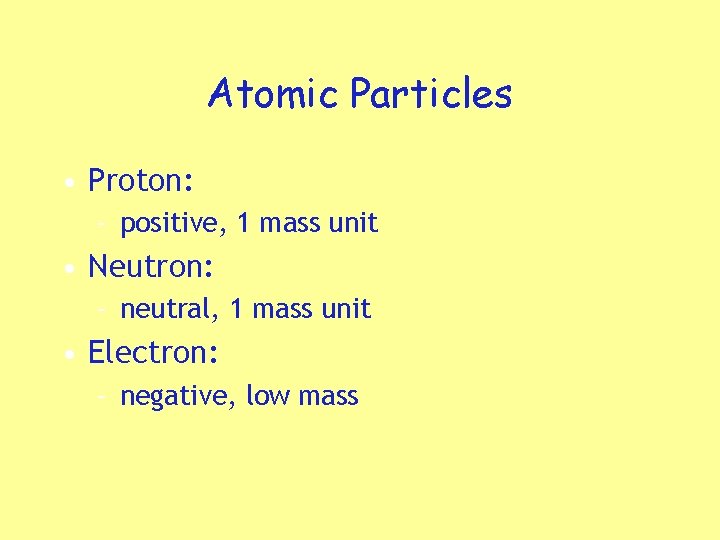 Atomic Particles

• Proton:
  – positive, 1 mass unit
• Neutron:
  – neutral, 1 mass unit
• Electron:
  – negative, low mass